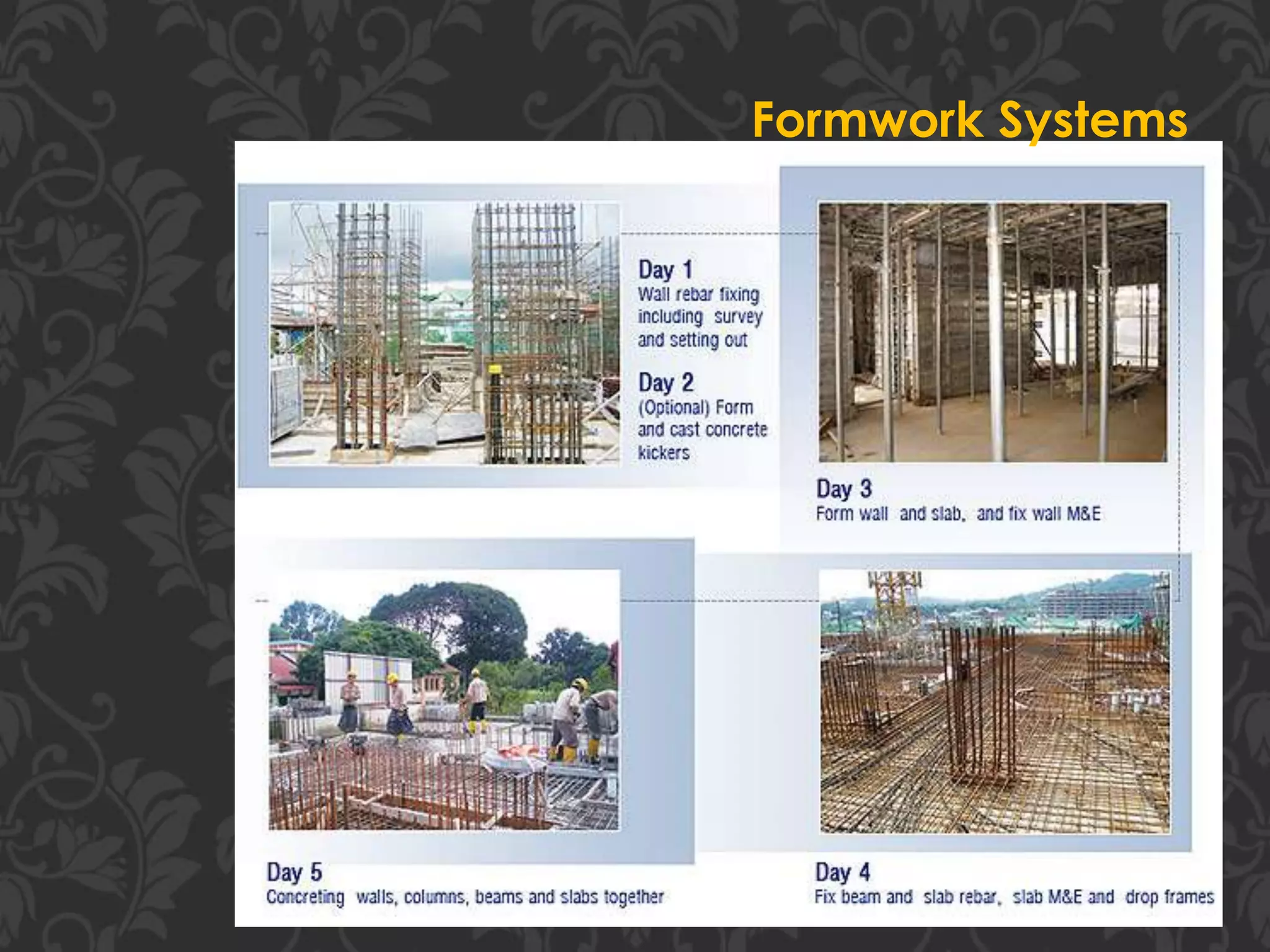 Formwork Systems

Day 1
Wall rebar fixing including survey and setting out

Day 2
(Optional) Form and cast concrete kickers

Day 3
Form wall and slab, and fix wall M&E

Day 5
Concreting walls, columns, beams and slabs together

Day 4
Fix beam and slab rebar, slab M&E and drop frames